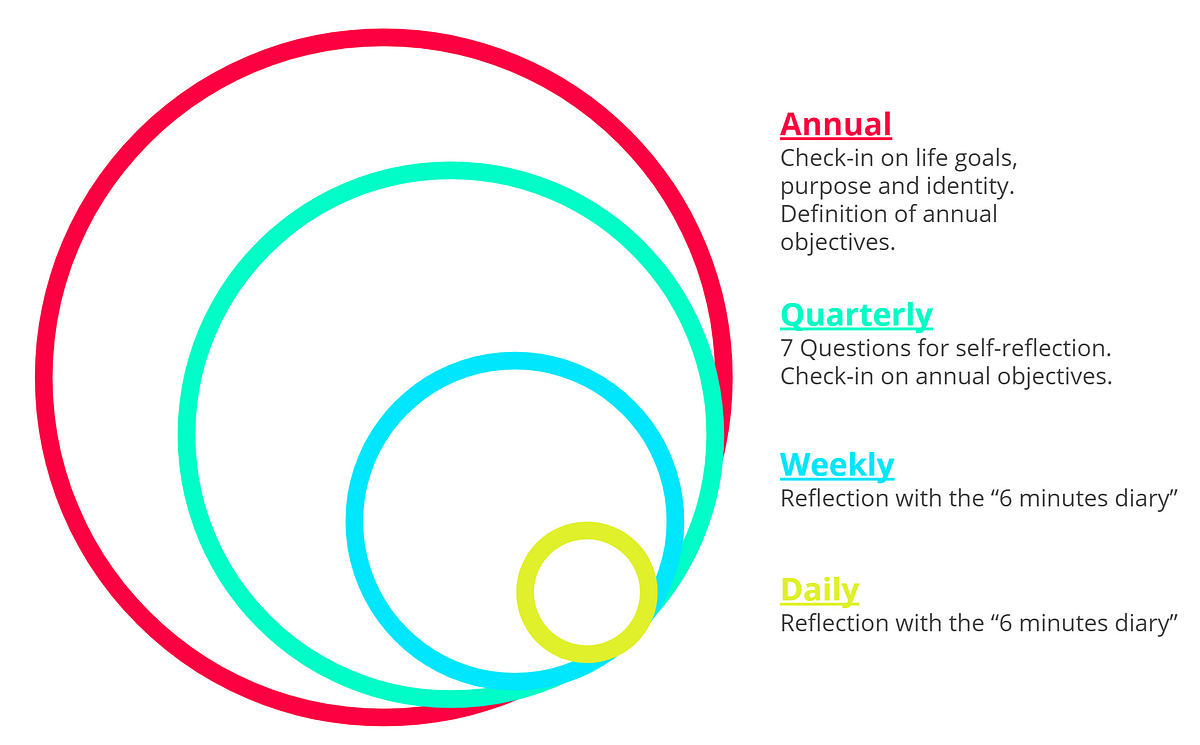 Annual
Check-in on life goals, purpose and identity. Definition of annual objectives.

Quarterly
7 Questions for self-reflection. Check-in on annual objectives.

Weekly
Reflection with the “6 minutes diary”

Daily
Reflection with the “6 minutes diary”